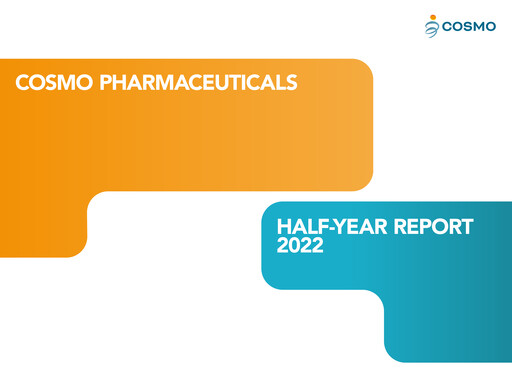 COSMO

COSMO PHARMACEUTICALS

HALF-YEAR REPORT 2022